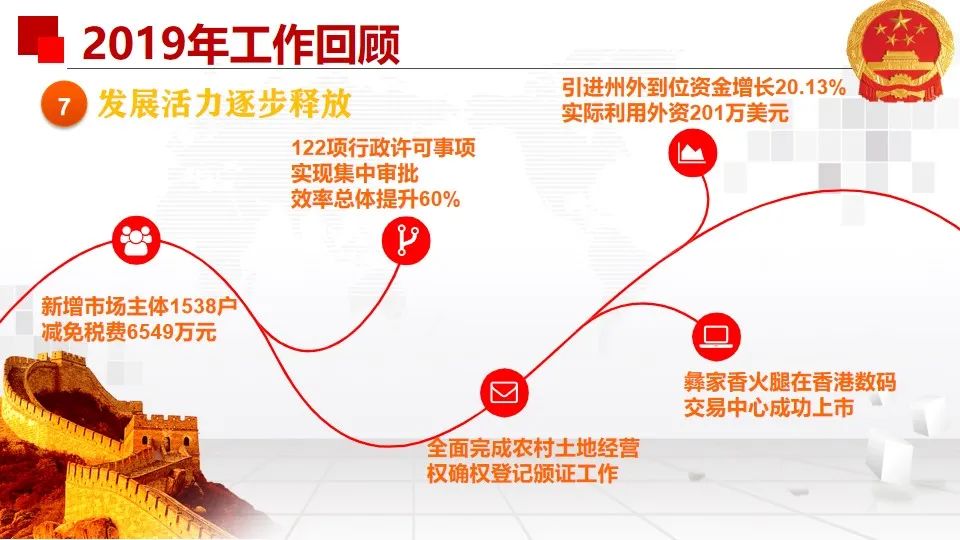 2019年工作回顾

7 发展活力逐步释放

新增市场主体1538户
减免税费6549万元

122项行政许可事项
实现集中审批
效率总体提升60%

全面完成农村土地经营权确权登记颁证工作

引进州外到位资金增长20.13%
实际利用外资201万美元

彝家香火腿在香港数码交易中心成功上市